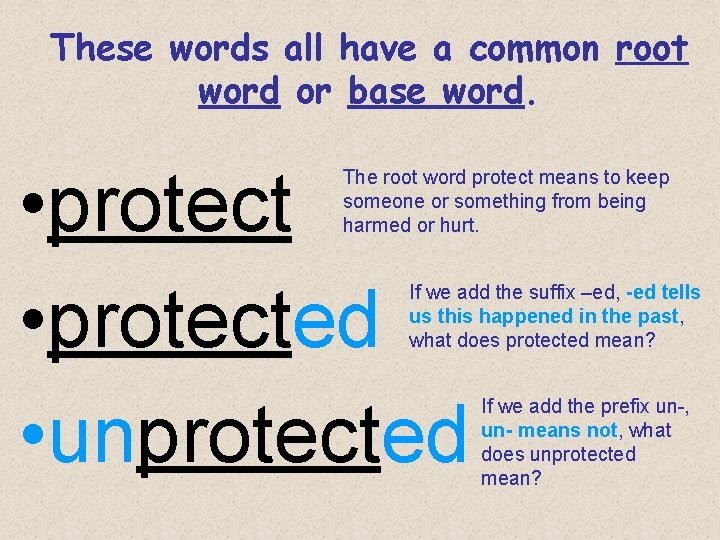 These words all have a common root word or base word.

•protect

The root word protect means to keep someone or something from being harmed or hurt.

•protected

If we add the suffix –ed, -ed tells us this happened in the past, what does protected mean?

•unprotected

If we add the prefix un-, un- means not, what does unprotected mean?